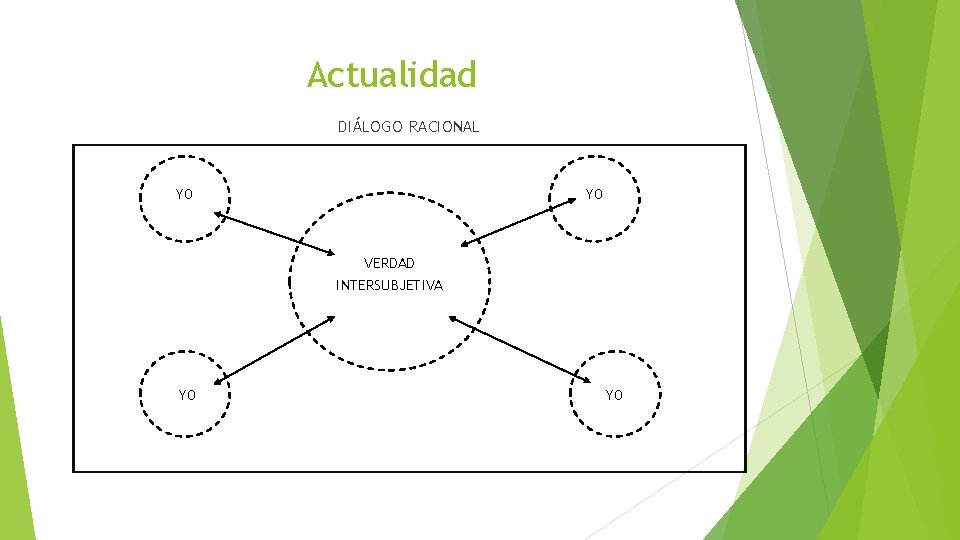 Actualidad

DIÁLOGO RACIONAL

YO

YO

VERDAD INTERSUBJETIVA

YO

YO